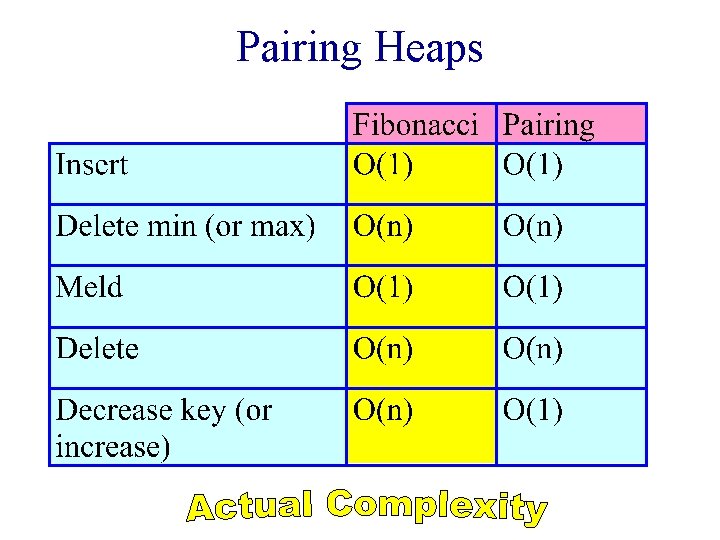 Pairing Heaps

| | Fibonacci | Pairing |
|---|---|---|
| Insert | O(1) | O(1) |
| Delete min (or max) | O(n) | O(n) |
| Meld | O(1) | O(1) |
| Delete | O(n) | O(n) |
| Decrease key (or increase) | O(n) | O(1) |

Actual Complexity